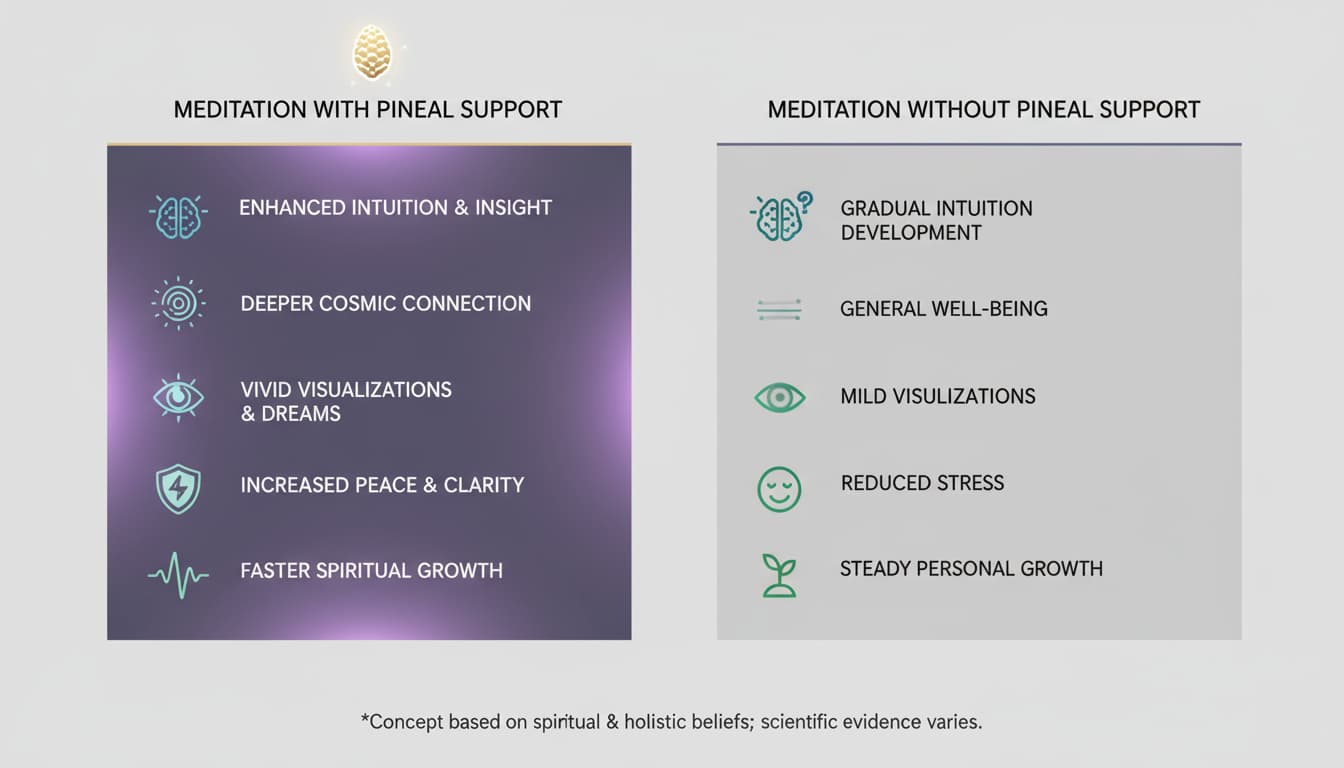 MEDITATION WITH PINEAL SUPPORT

ENHANCED INTUITION & INSIGHT

DEEPER COSMIC CONNECTION

VIVID VISUALIZATIONS & DREAMS

INCREASED PEACE & CLARITY

FASTER SPIRITUAL GROWTH

MEDITATION WITHOUT PINEAL SUPPORT

GRADUAL INTUITION DEVELOPMENT

GENERAL WELL-BEING

MILD VISULIZATIONS

REDUCED STRESS

STEADY PERSONAL GROWTH

*Concept based on spiritual & holistic beliefs; scientific evidence varies.